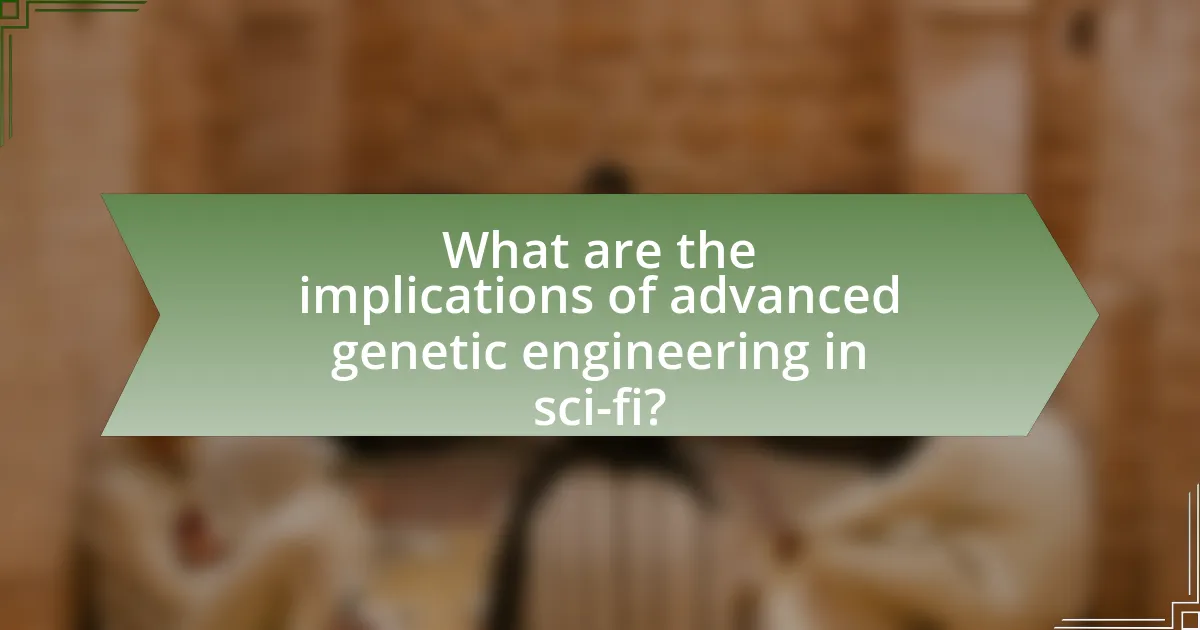 What are the implications of advanced genetic engineering in sci-fi?